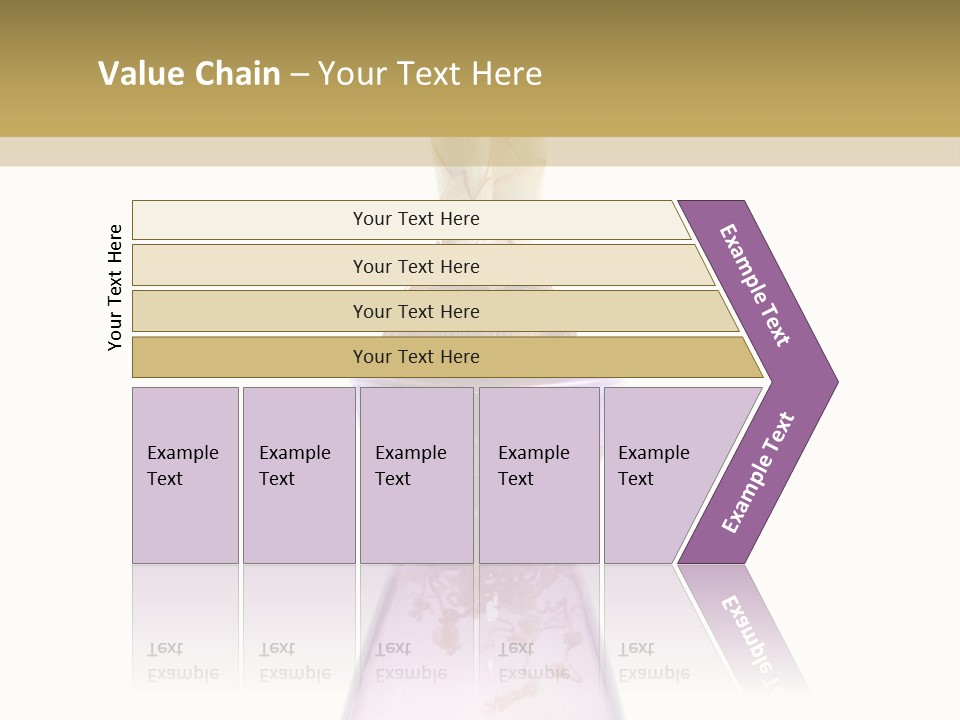 Value Chain – Your Text Here

Your Text Here

Your Text Here

Your Text Here

Your Text Here

Your Text Here

Example Text

Example Text

Example Text

Example Text

Example Text

Example Text

Example Text